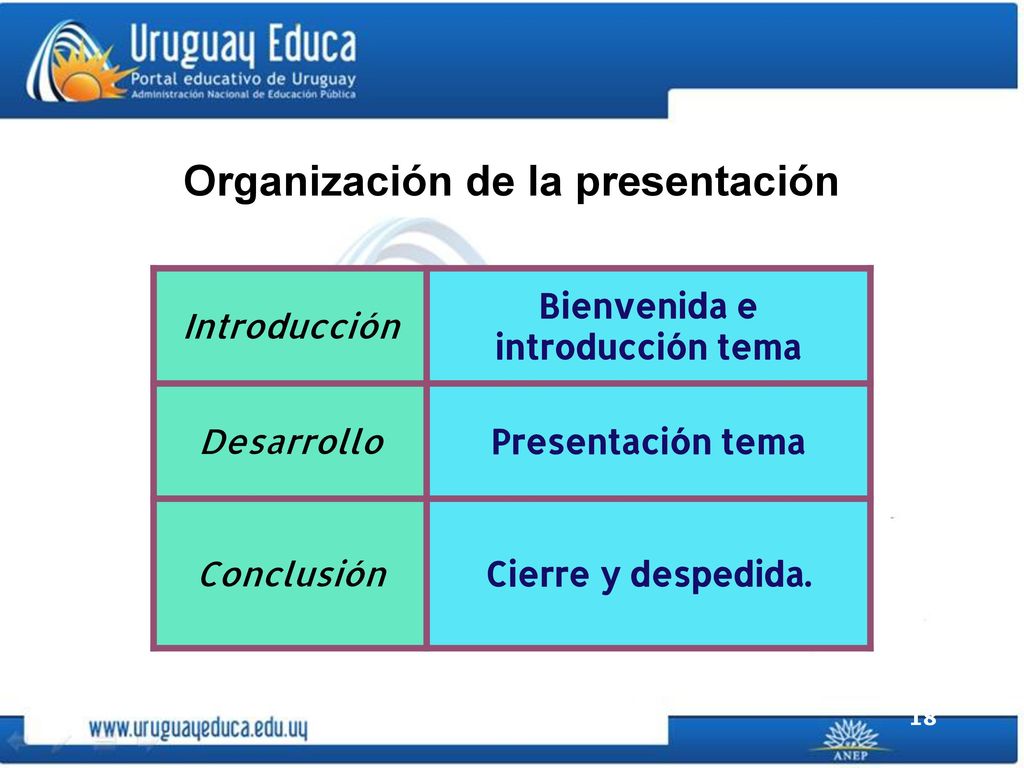 Uruguay Educa
Portal educativo de Uruguay
Administración Nacional de Educación Pública

Organización de la presentación

| Introducción | Bienvenida e introducción tema |
|---|---|
| Desarrollo | Presentación tema |
| Conclusión | Cierre y despedida. |

www.uruguayeduca.edu.uy

18

ANEP